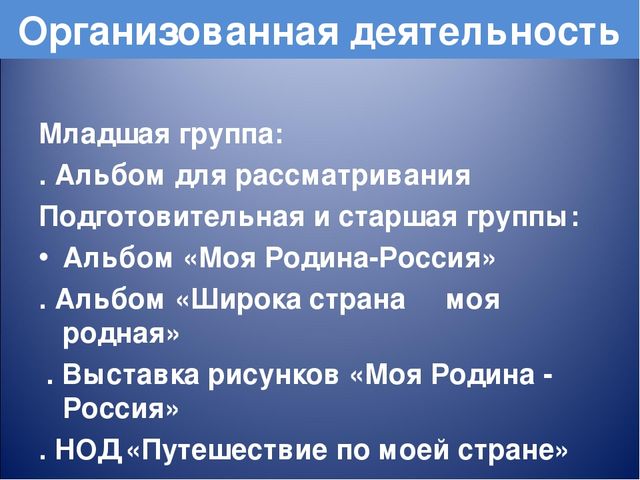 Организованная деятельность

Младшая группа:
. Альбом для рассматривания
Подготовительная и старшая группы:
• Альбом «Моя Родина-Россия»
. Альбом «Широка страна моя родная»
. Выставка рисунков «Моя Родина - Россия»
. НОД «Путешествие по моей стране»